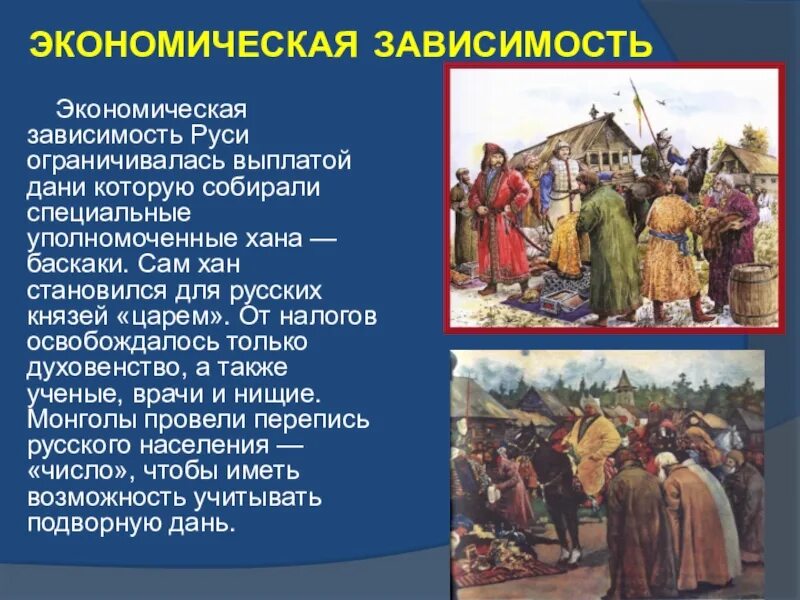 ЭКОНОМИЧЕСКАЯ ЗАВИСИМОСТЬ

Экономическая зависимость Руси ограничивалась выплатой дани которую собирали специальные уполномоченные хана — баскаки. Сам хан становился для русских князей «царем». От налогов освобождалось только духовенство, а также ученые, врачи и нищие. Монголы провели перепись русского населения — «число», чтобы иметь возможность учитывать подворную дань.